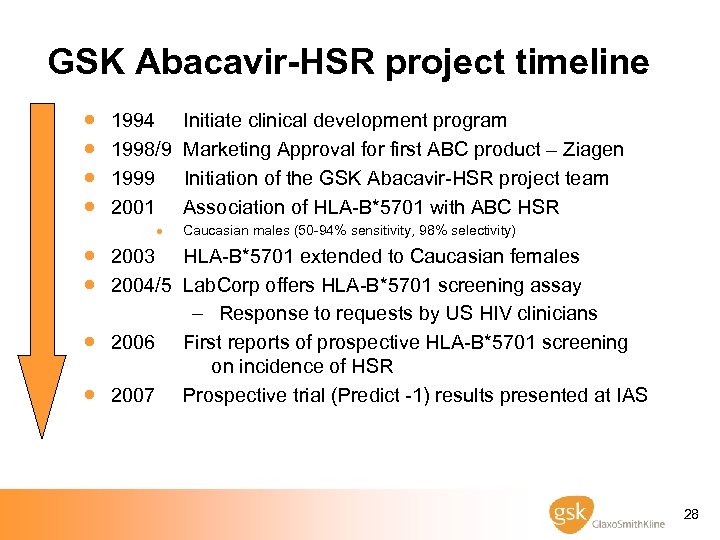 GSK Abacavir-HSR project timeline

- 1994 Initiate clinical development program
- 1998/9 Marketing Approval for first ABC product – Ziagen
- 1999 Initiation of the GSK Abacavir-HSR project team
- 2001 Association of HLA-B*5701 with ABC HSR
  - Caucasian males (50-94% sensitivity, 98% selectivity)
- 2003 HLA-B*5701 extended to Caucasian females
- 2004/5 LabCorp offers HLA-B*5701 screening assay
  – Response to requests by US HIV clinicians
- 2006 First reports of prospective HLA-B*5701 screening on incidence of HSR
- 2007 Prospective trial (Predict -1) results presented at IAS

gsk GlaxoSmithKline

28